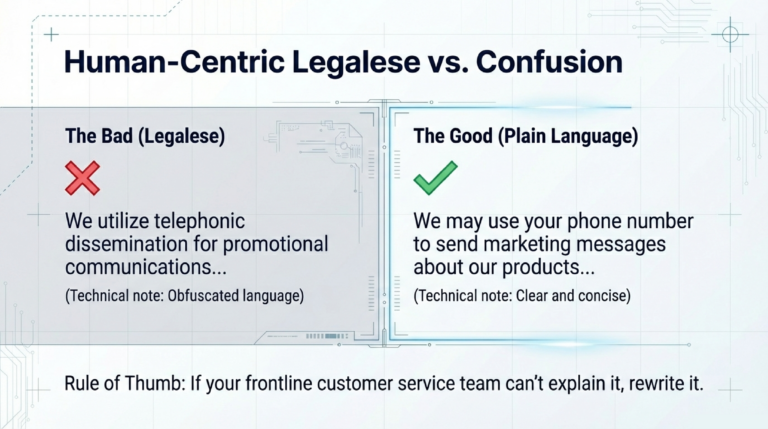 Human-Centric Legalese vs. Confusion

The Bad (Legalese)

We utilize telephonic dissemination for promotional communications...

(Technical note: Obfuscated language)

The Good (Plain Language)

We may use your phone number to send marketing messages about our products...

(Technical note: Clear and concise)

Rule of Thumb: If your frontline customer service team can't explain it, rewrite it.